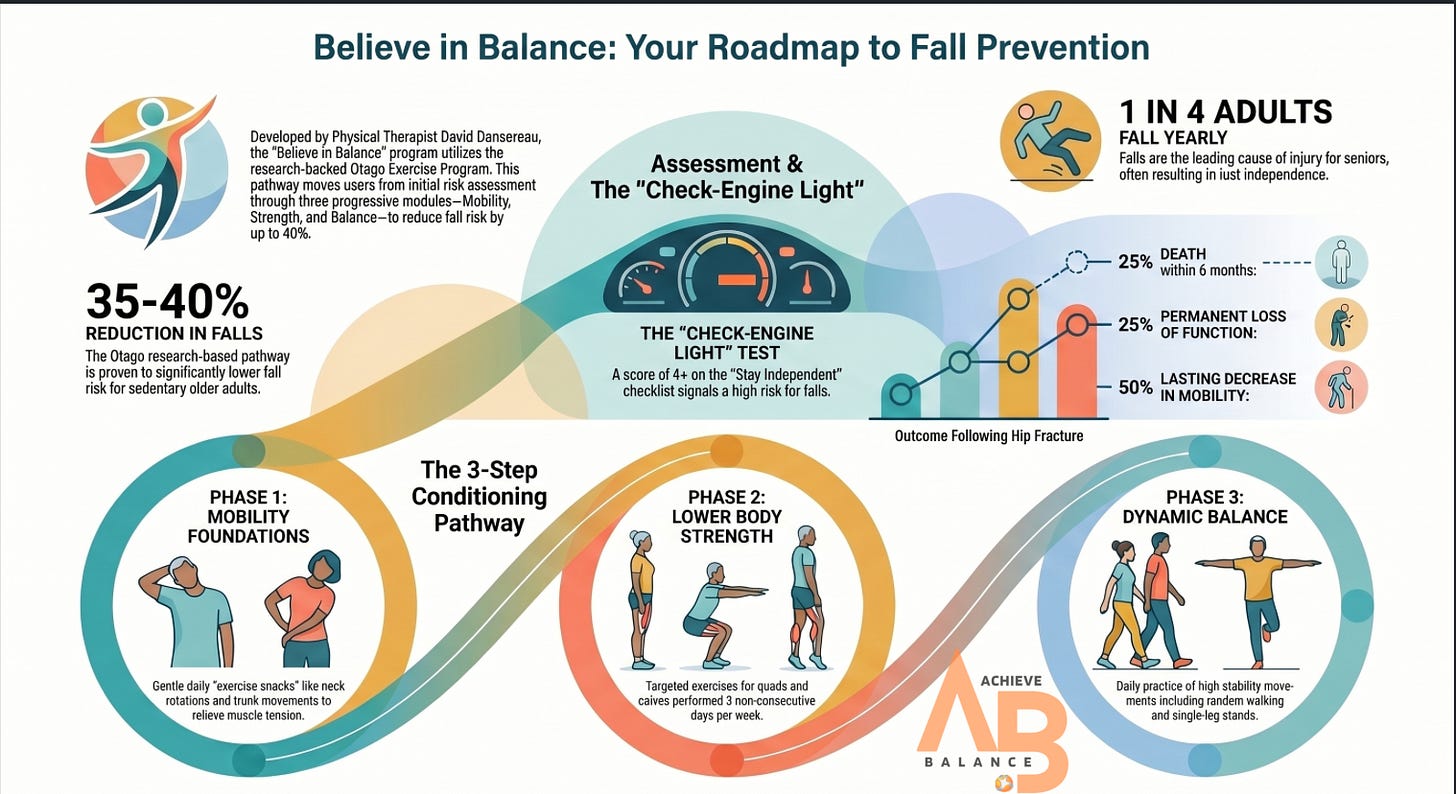 Believe in Balance: Your Roadmap to Fall Prevention

Developed by Physical Therapist David Dansereau, the "Believe in Balance" program utilizes the research-backed Otago Exercise Program. This pathway moves users from initial risk assessment through three progressive modules—Mobility, Strength, and Balance—to reduce fall risk by up to 40%.

35-40%
REDUCTION IN FALLS
The Otago research-based pathway is proven to significantly lower fall risk for sedentary older adults.

Assessment & The "Check-Engine Light"

THE "CHECK-ENGINE LIGHT" TEST
A score of 4+ on the "Stay Independent" checklist signals a high risk for falls.

1 IN 4 ADULTS
FALL YEARLY
Falls are the leading cause of injury for seniors, often resulting in iust independence.

25% DEATH within 6 months:
25% PERMANENT LOSS OF FUNCTION:
50% LASTING DECREASE IN MOBILITY:

Outcome Following Hip Fracture

The 3-Step Conditioning Pathway

PHASE 1: MOBILITY FOUNDATIONS
Gentle daily "exercise snacks" like neck rotations and trunk movements to relieve muscle tension.

PHASE 2: LOWER BODY STRENGTH
Targeted exercises for quads and caives performed 3 non-consecutive days per week.

PHASE 3: DYNAMIC BALANCE
Daily practice of high stability movements including randem walking and single-leg stands.

ACHIEVE
AB
BALANCE